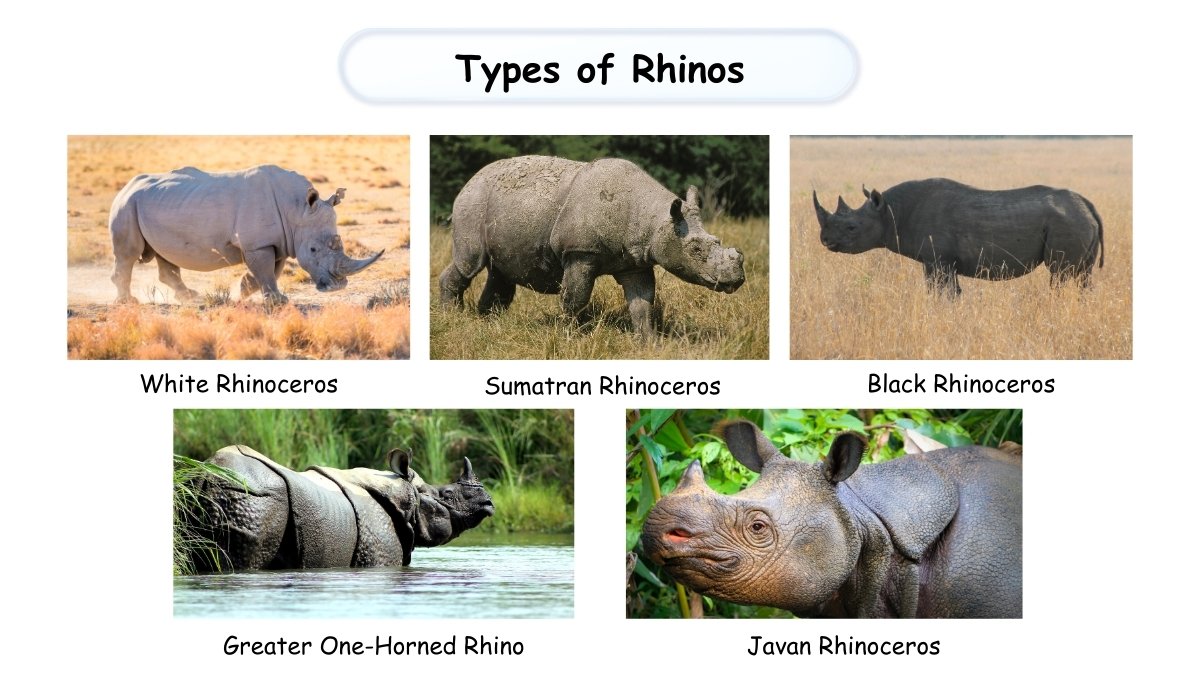 Types of Rhinos

White Rhinoceros

Sumatran Rhinoceros

Black Rhinoceros

Greater One-Horned Rhino

Javan Rhinoceros